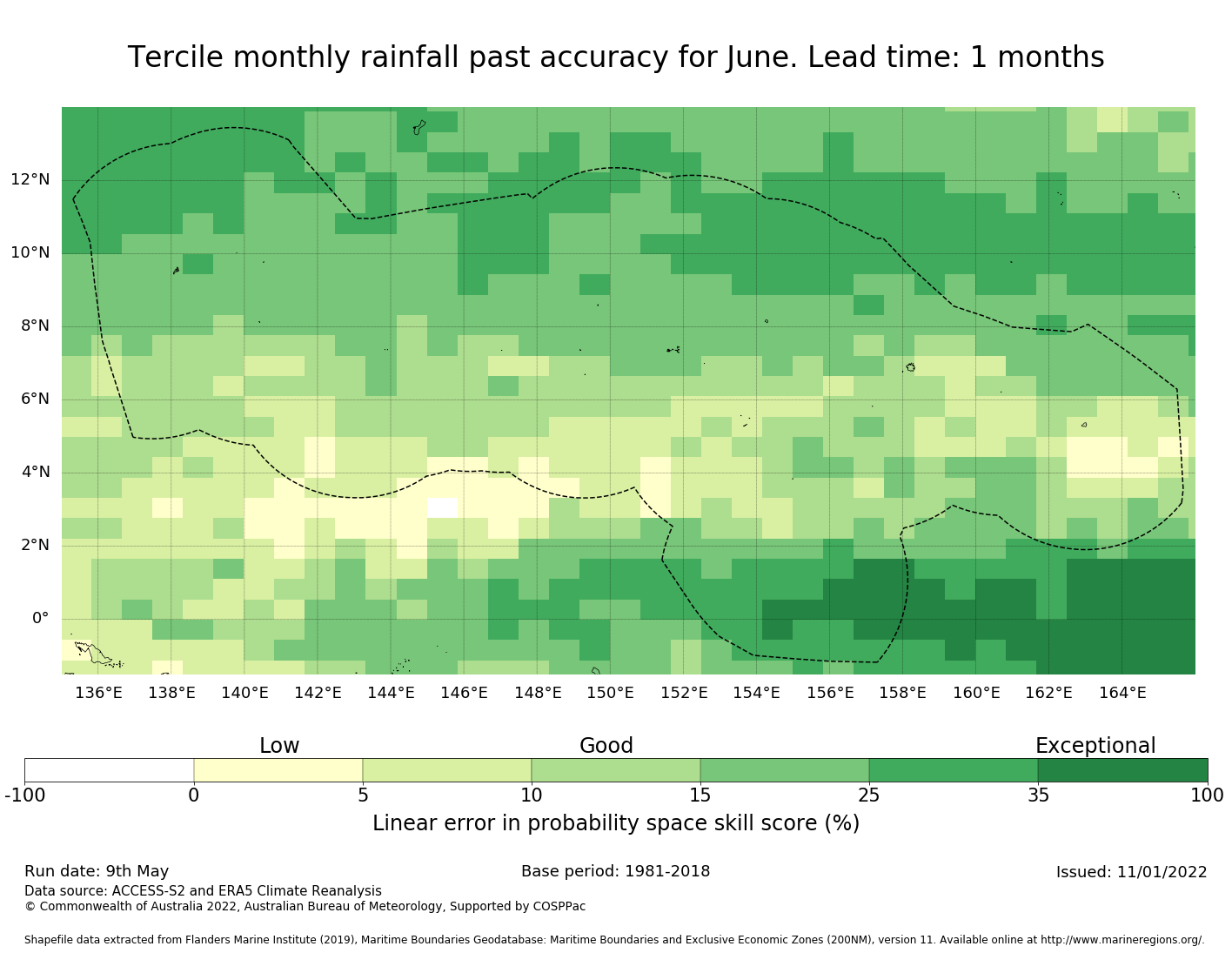 Tercile monthly rainfall past accuracy for June. Lead time: 1 months

12°N
10°N
8°N
6°N
4°N
2°N
0°

136°E 138°E 140°E 142°E 144°E 146°E 148°E 150°E 152°E 154°E 156°E 158°E 160°E 162°E 164°E

Low Good Exceptional

-100 0 5 10 15 25 35 100

Linear error in probability space skill score (%)

Run date: 9th May

Base period: 1981-2018

Issued: 11/01/2022

Data source: ACCESS-S2 and ERA5 Climate Reanalysis
© Commonwealth of Australia 2022, Australian Bureau of Meteorology, Supported by COSPPac

Shapefile data extracted from Flanders Marine Institute (2019), Maritime Boundaries Geodatabase: Maritime Boundaries and Exclusive Economic Zones (200NM), version 11. Available online at http://www.marineregions.org/.